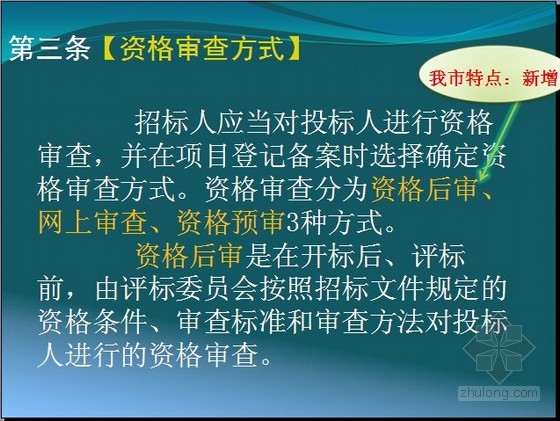 第三条【资格审查方式】

我市特点：新增

招标人应当对投标人进行资格审查，并在项目登记备案时选择确定资格审查方式。资格审查分为资格后审、网上审查、资格预审3种方式。

资格后审是在开标后、评标前，由评标委员会按照招标文件规定的资格条件、审查标准和审查方法对投标人进行的资格审查。

zhulong.com